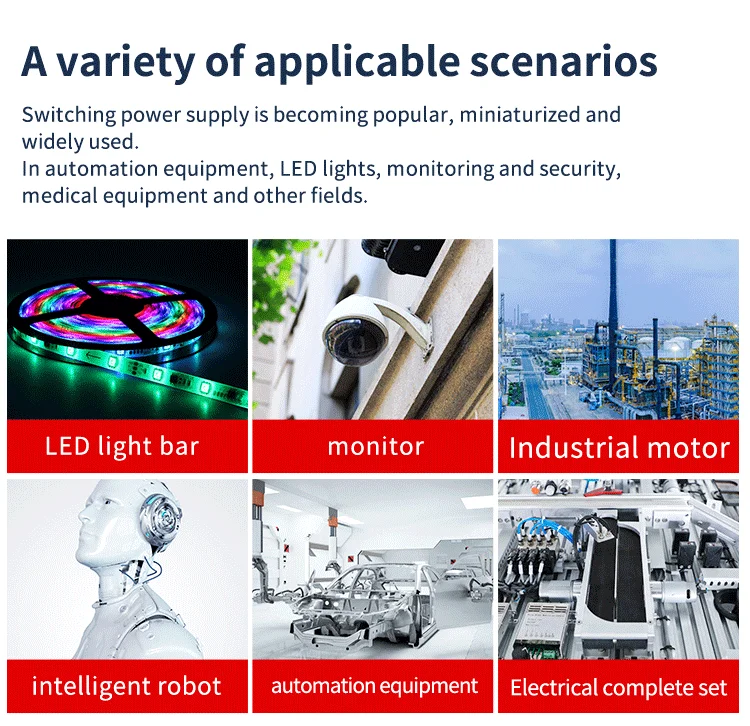 A variety of applicable scenarios

Switching power supply is becoming popular, miniaturized and widely used.
In automation equipment, LED lights, monitoring and security, medical equipment and other fields.

LED light bar

monitor

Industrial motor

intelligent robot

automation equipment

Electrical complete set